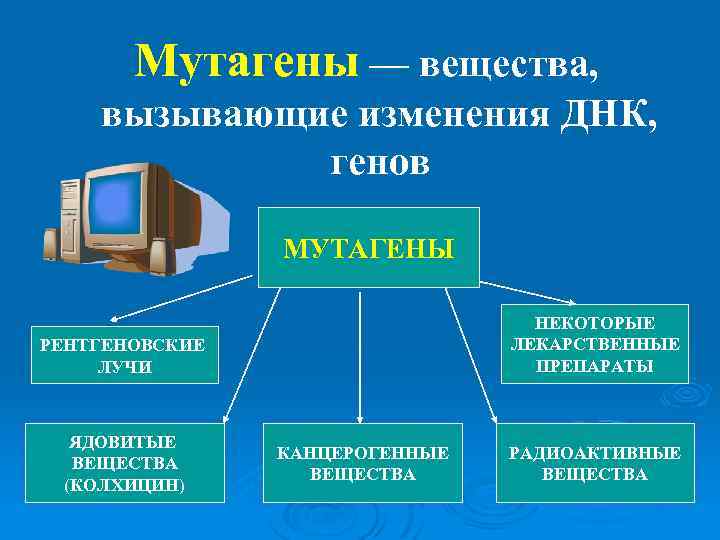 Мутагены — вещества, вызывающие изменения ДНК, генов

МУТАГЕНЫ

РЕНТГЕНОВСКИЕ ЛУЧИ

НЕКОТОРЫЕ ЛЕКАРСТВЕННЫЕ ПРЕПАРАТЫ

ЯДОВИТЫЕ ВЕЩЕСТВА (КОЛХИЦИН)

КАНЦЕРОГЕННЫЕ ВЕЩЕСТВА

РАДИОАКТИВНЫЕ ВЕЩЕСТВА